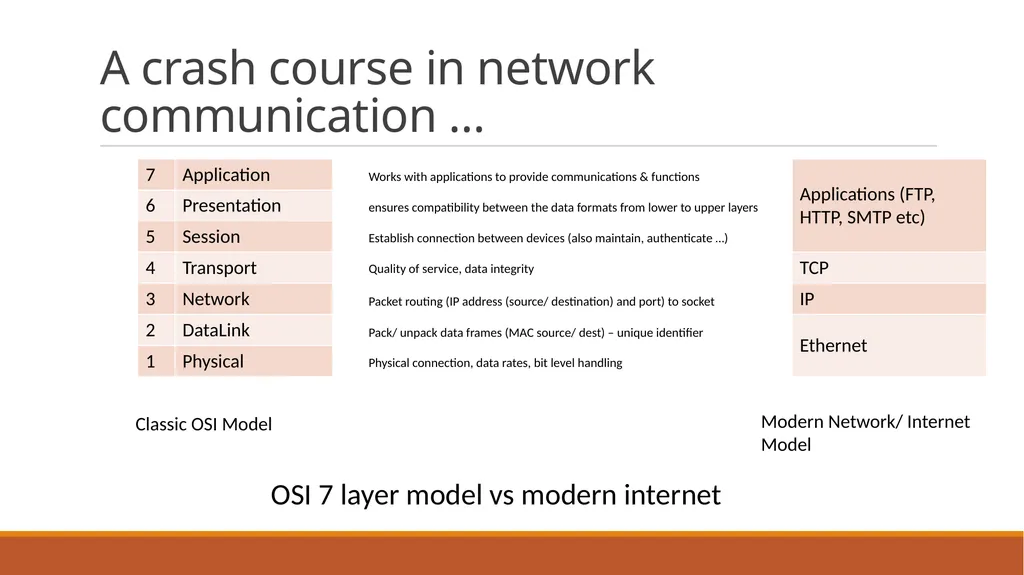 A crash course in network communication …

| 7 | Application |
|---|---|
| 6 | Presentation |
| 5 | Session |
| 4 | Transport |
| 3 | Network |
| 2 | DataLink |
| 1 | Physical |

Works with applications to provide communications & functions
ensures compatibility between the data formats from lower to upper layers
Establish connection between devices (also maintain, authenticate …)
Quality of service, data integrity
Packet routing (IP address (source/ destination) and port) to socket
Pack/ unpack data frames (MAC source/ dest) – unique identifier
Physical connection, data rates, bit level handling

| Applications (FTP, HTTP, SMTP etc) |
|---|
| TCP |
| IP |
| Ethernet |

Classic OSI Model

Modern Network/ Internet Model

OSI 7 layer model vs modern internet